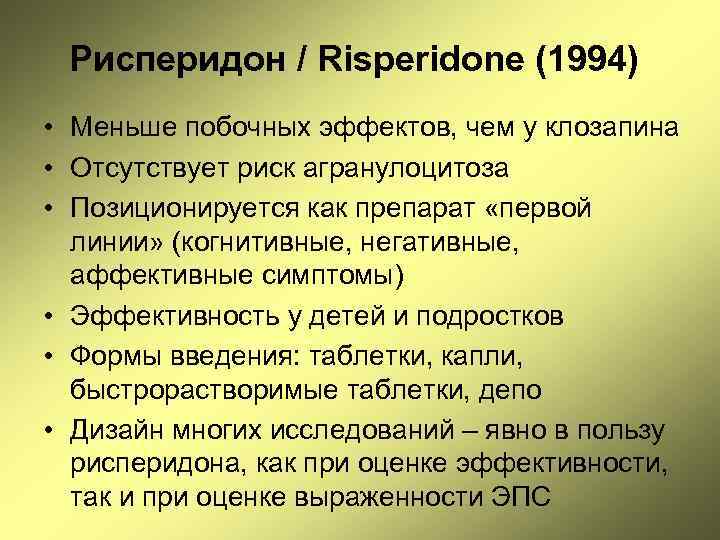 Рисперидон / Risperidone (1994)

• Меньше побочных эффектов, чем у клозапина
• Отсутствует риск агранулоцитоза
• Позиционируется как препарат «первой линии» (когнитивные, негативные, аффективные симптомы)
• Эффективность у детей и подростков
• Формы введения: таблетки, капли, быстрорастворимые таблетки, депо
• Дизайн многих исследований – явно в пользу рисперидона, как при оценке эффективности, так и при оценке выраженности ЭПС